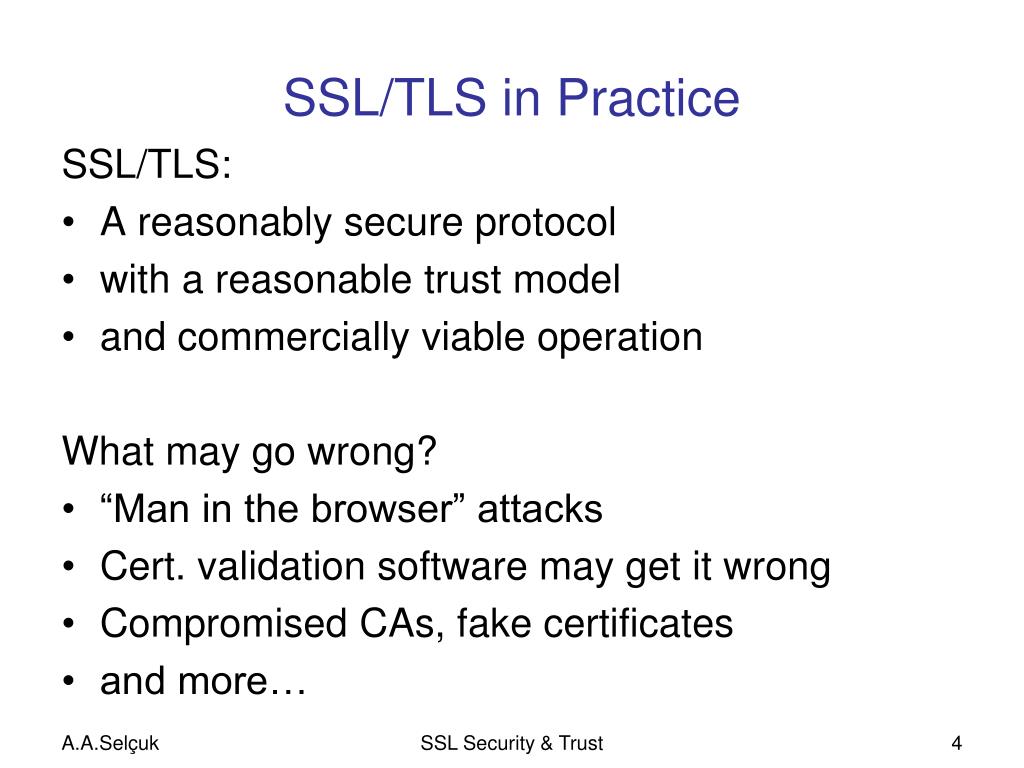 SSL/TLS in Practice

SSL/TLS:
• A reasonably secure protocol
• with a reasonable trust model
• and commercially viable operation

What may go wrong?
• “Man in the browser” attacks
• Cert. validation software may get it wrong
• Compromised CAs, fake certificates
• and more…

A.A.Selçuk
SSL Security & Trust
4